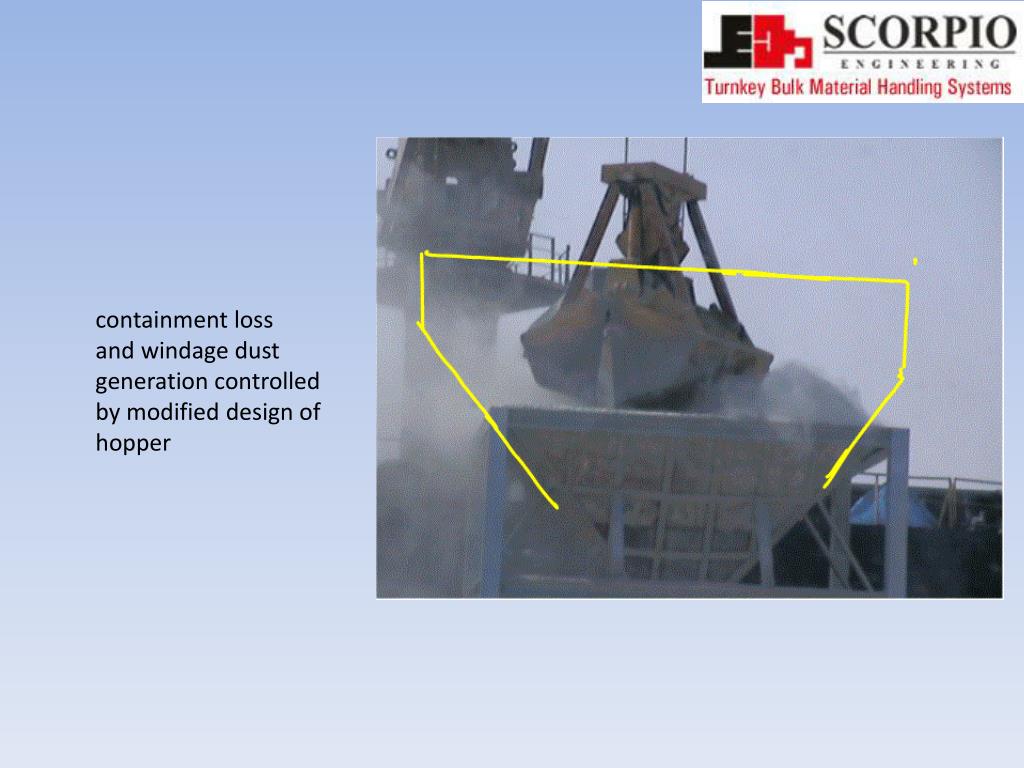 SCORPIO
ENGINEERING
Turnkey Bulk Material Handling Systems

containment loss and windage dust generation controlled by modified design of hopper